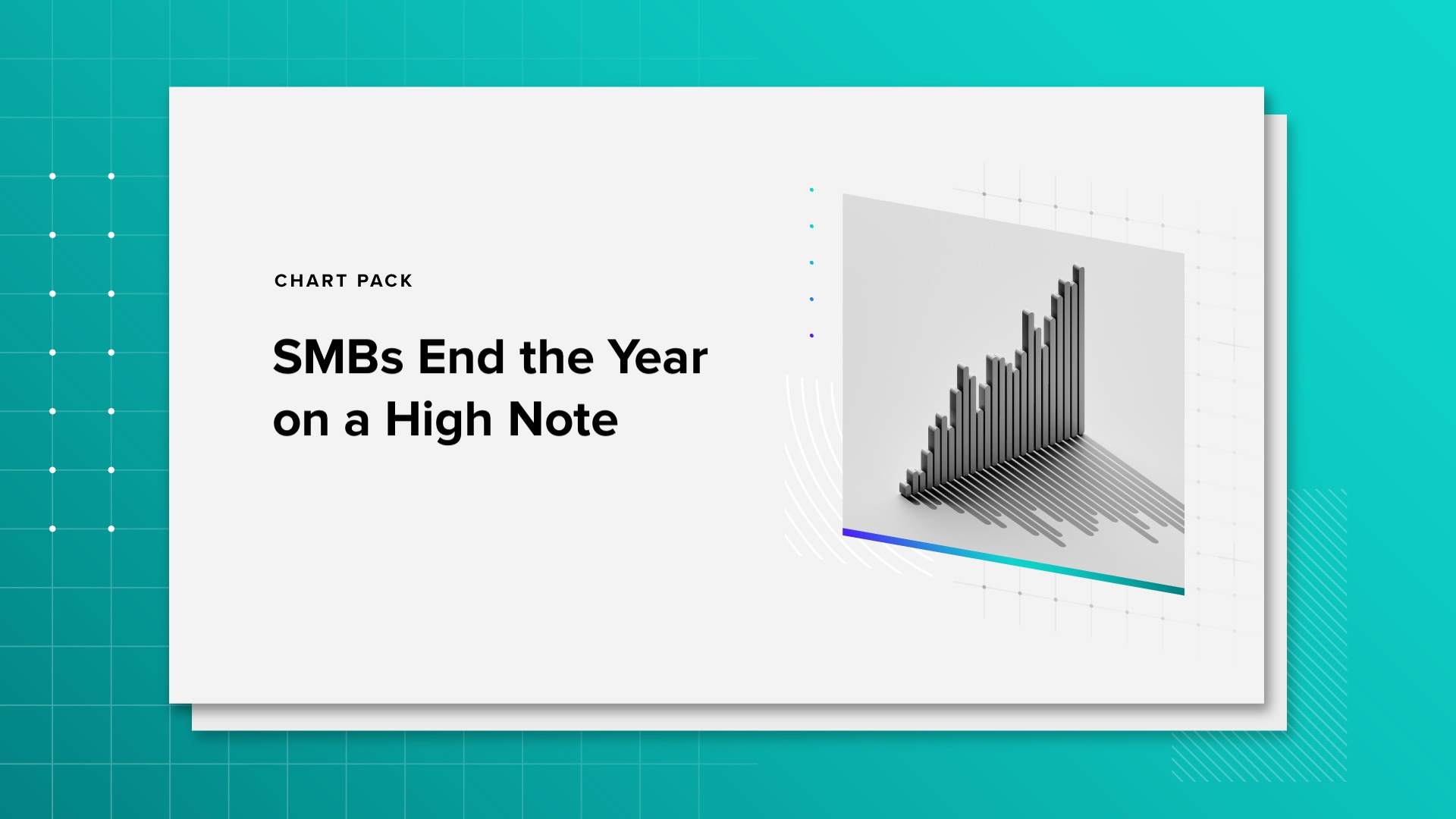 CHART PACK

SMBs End the Year on a High Note